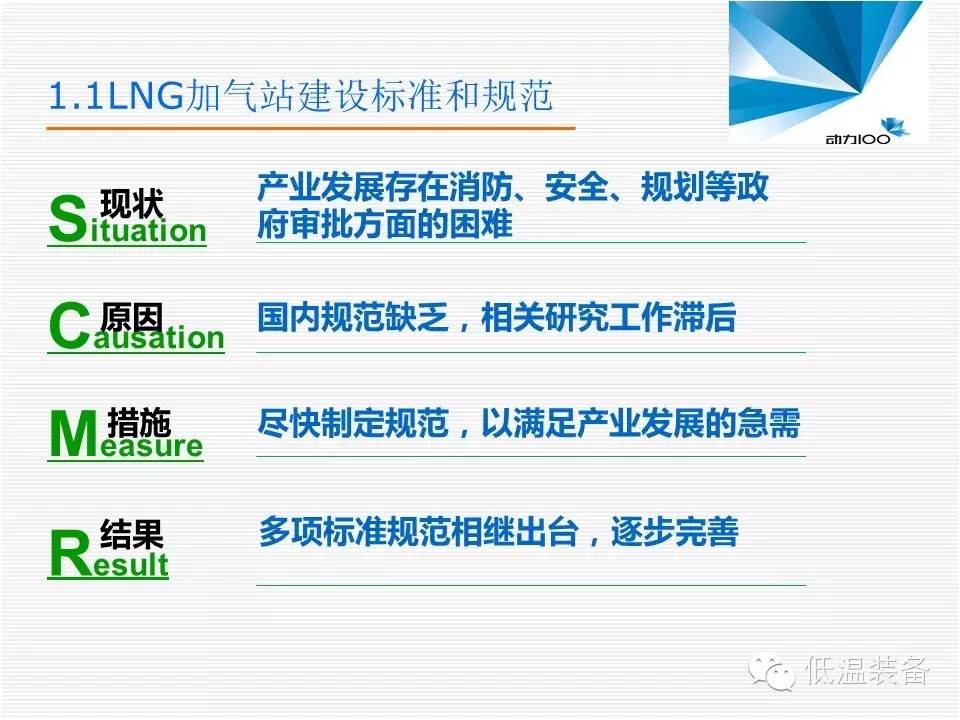 1.1LNG加气站建设标准和规范

动力100

现状
Situation
产业发展存在消防、安全、规划等政府审批方面的困难

原因
Causation
国内规范缺乏，相关研究工作滞后

措施
Measure
尽快制定规范，以满足产业发展的急需

结果
Result
多项标准规范相继出台，逐步完善

低温装备